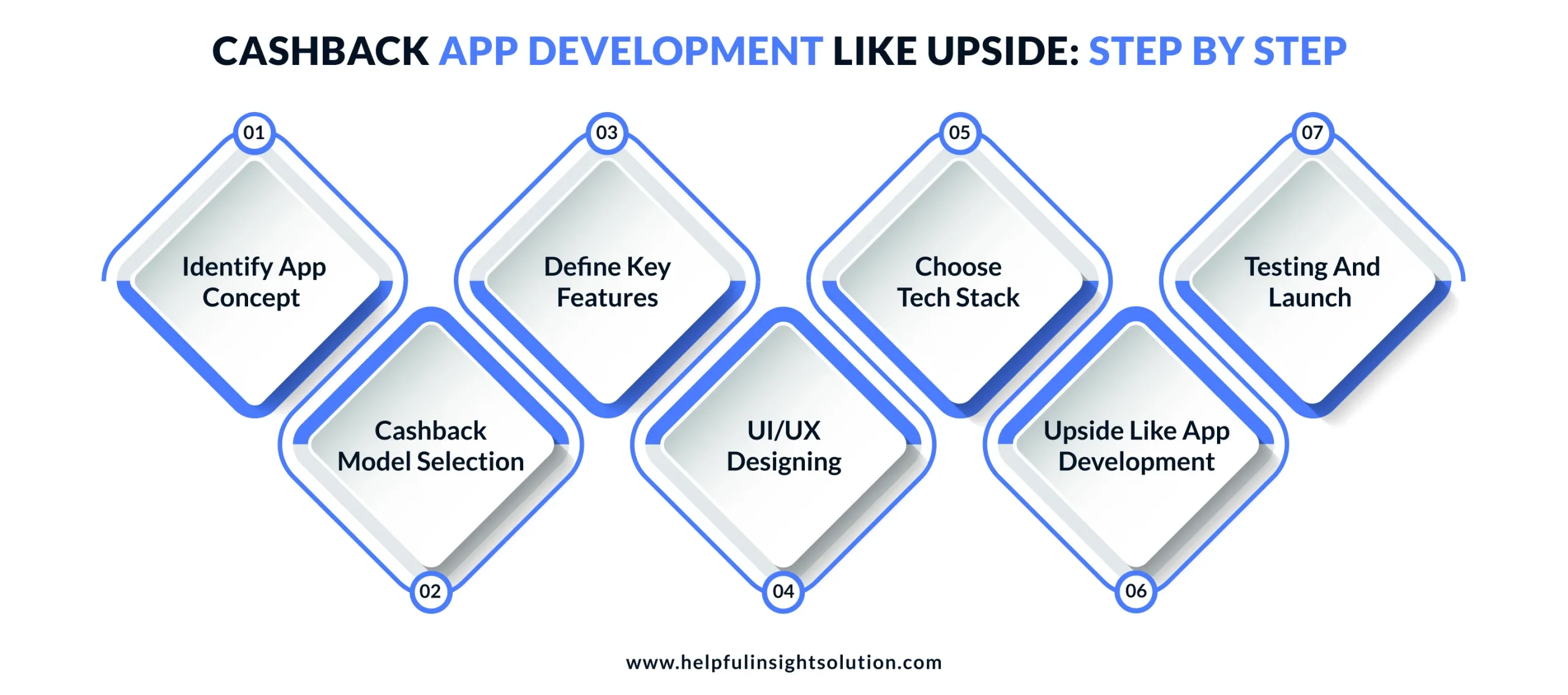 CASHBACK APP DEVELOPMENT LIKE UPSIDE: STEP BY STEP

01
Identify App Concept

02
Cashback Model Selection

03
Define Key Features

04
UI/UX Designing

05
Choose Tech Stack

06
Upside Like App Development

07
Testing And Launch

www.helpfulinsightsolution.com